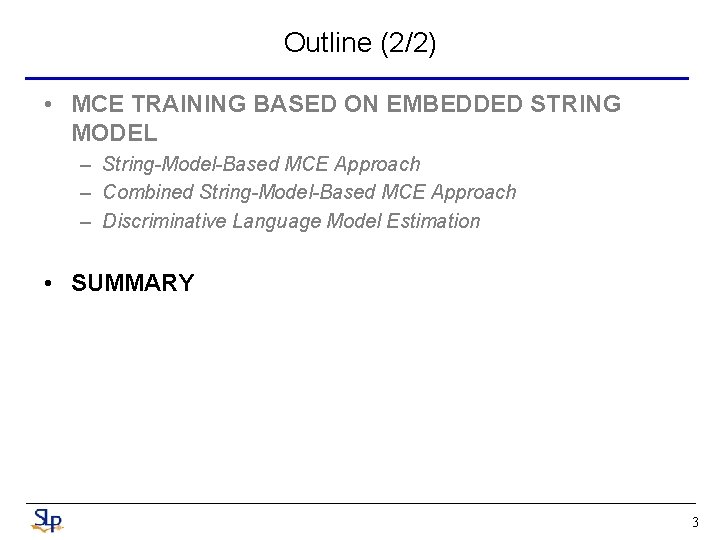 Outline (2/2)

• MCE TRAINING BASED ON EMBEDDED STRING MODEL
– String-Model-Based MCE Approach
– Combined String-Model-Based MCE Approach
– Discriminative Language Model Estimation

• SUMMARY

SLP

3